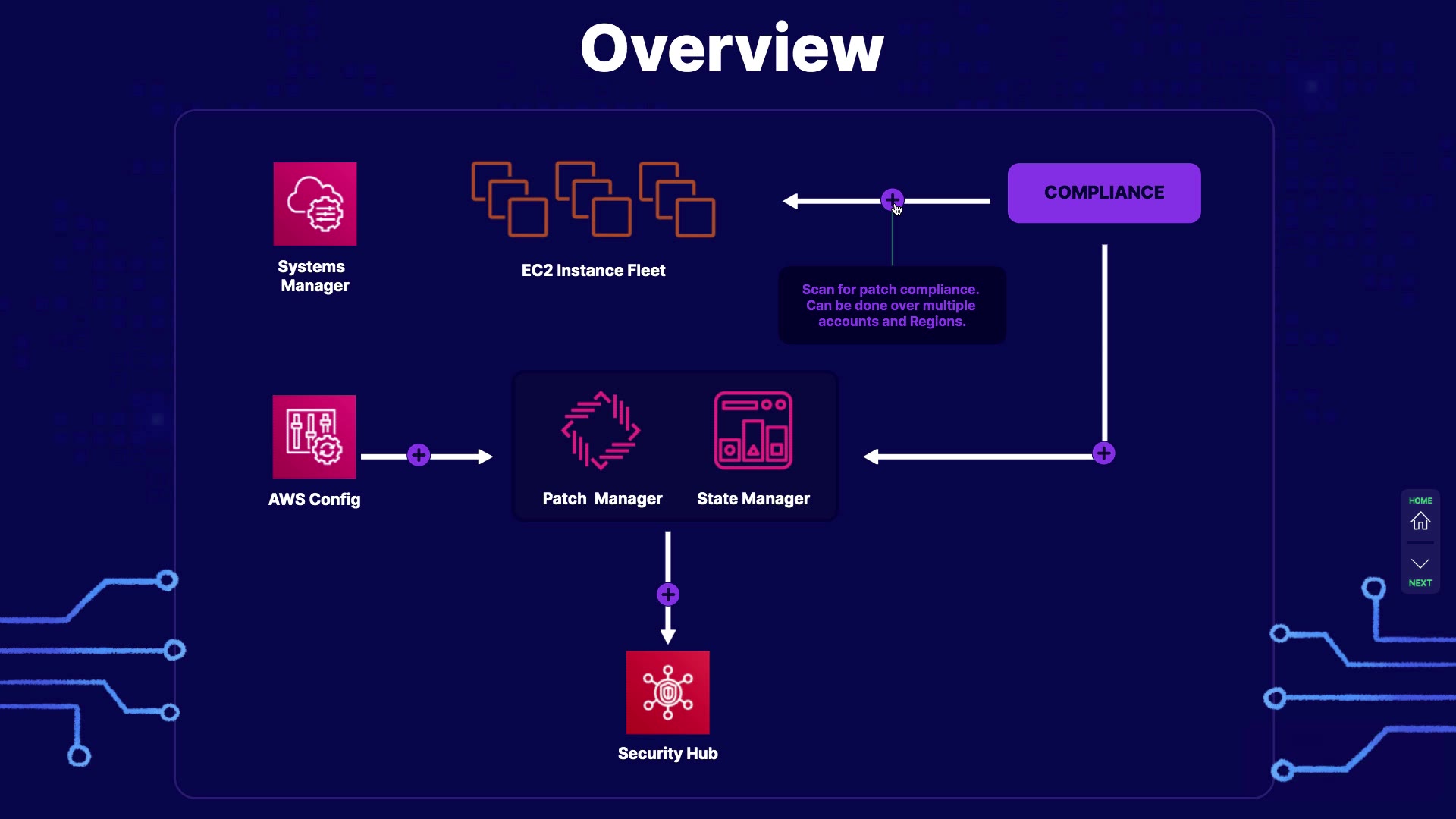 Overview

Systems Manager

EC2 Instance Fleet

COMPLIANCE

Scan for patch compliance. Can be done over multiple accounts and Regions.

AWS Config

Patch Manager

State Manager

Security Hub

HOME

NEXT